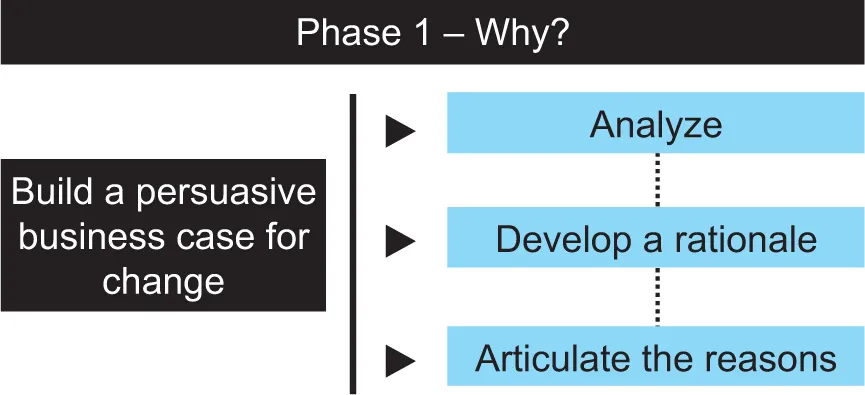 Phase 1 – Why?

Build a persuasive business case for change

Analyze

Develop a rationale

Articulate the reasons